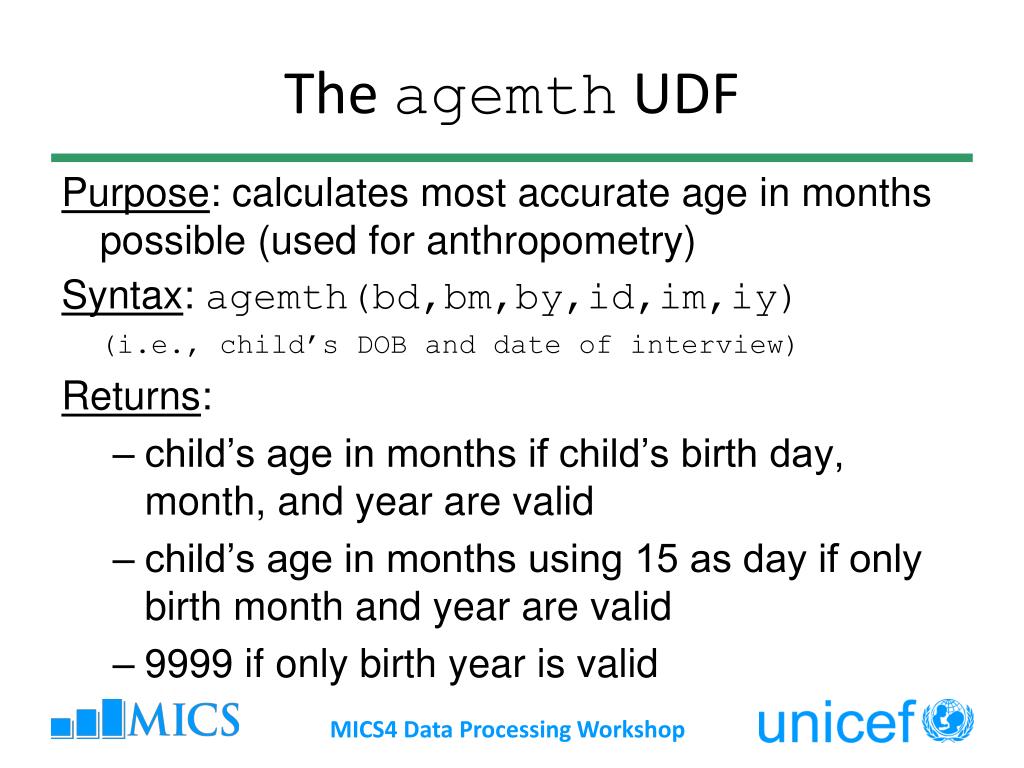 The agemth UDF

Purpose: calculates most accurate age in months possible (used for anthropometry)

Syntax: agemth(bd,bm,by,id,im,iy)

(i.e., child's DOB and date of interview)

Returns:

– child's age in months if child's birth day, month, and year are valid

– child's age in months using 15 as day if only birth month and year are valid

– 9999 if only birth year is valid

MICS

MICS4 Data Processing Workshop

unicef